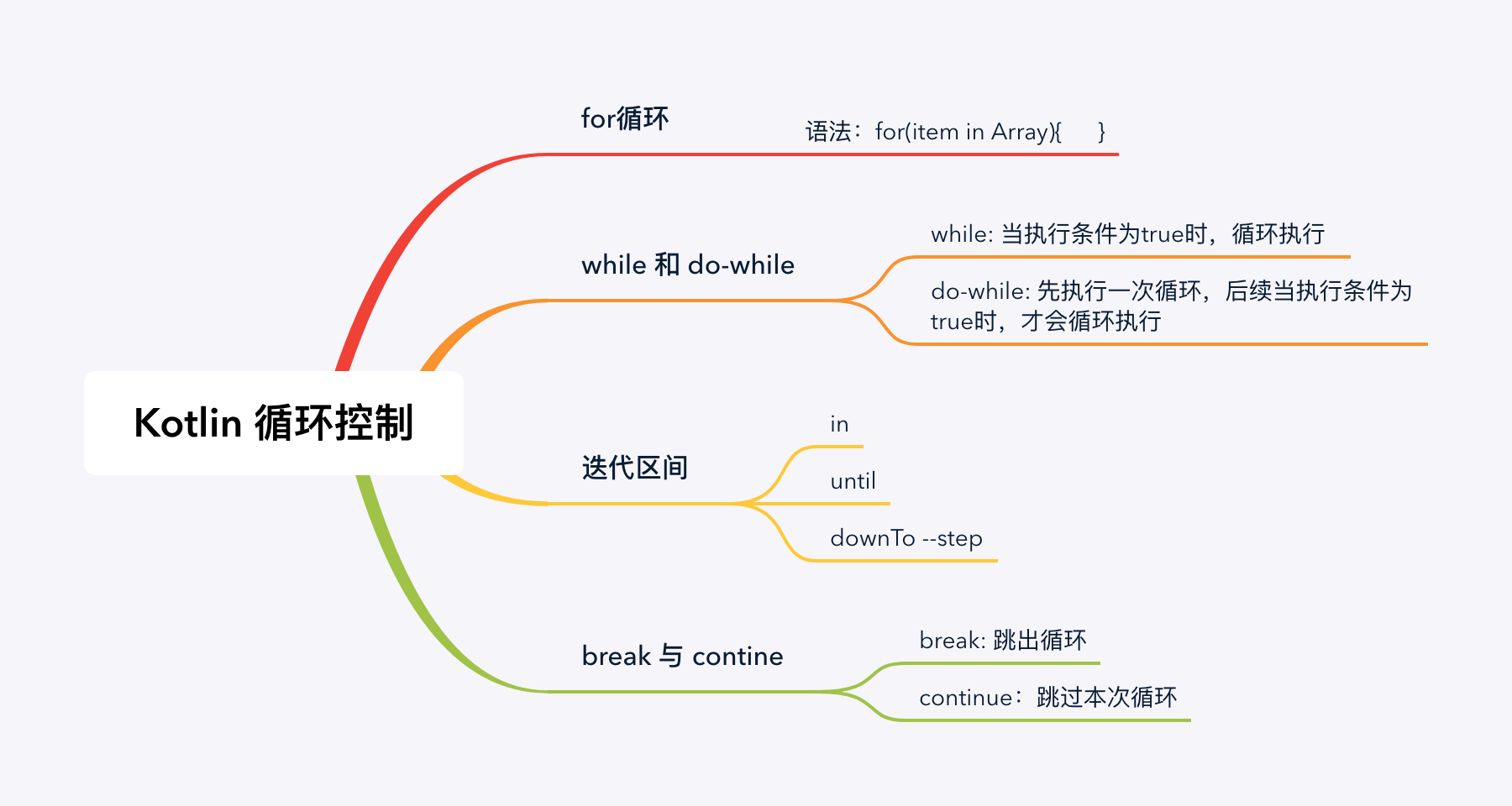 Kotlin 循环控制

for循环

语法：for(item in Array){ }

while 和 do-while

while: 当执行条件为true时，循环执行

do-while: 先执行一次循环，后续当执行条件为true时，才会循环执行

迭代区间

in

until

downTo --step

break 与 contine

break: 跳出循环

continue：跳过本次循环